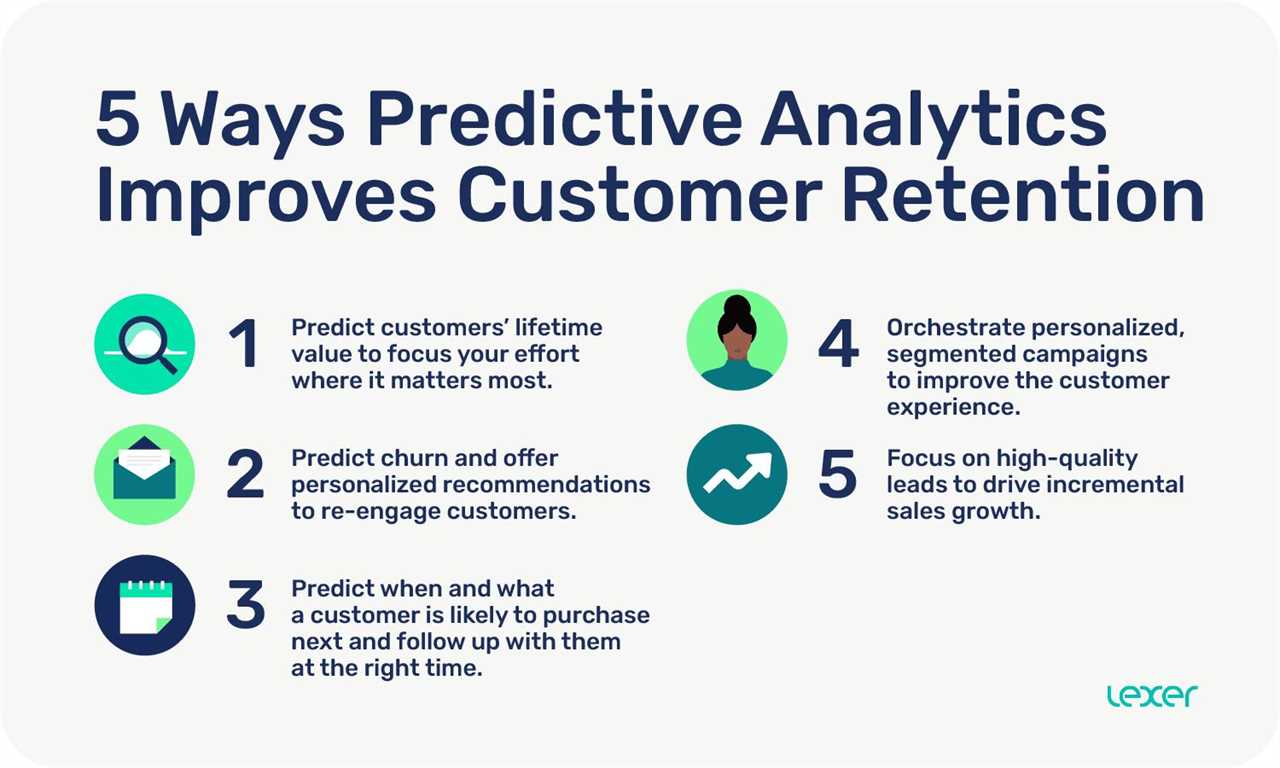 5 Ways Predictive Analytics Improves Customer Retention

1 Predict customers' lifetime value to focus your effort where it matters most.

2 Predict churn and offer personalized recommendations to re-engage customers.

3 Predict when and what a customer is likely to purchase next and follow up with them at the right time.

4 Orchestrate personalized, segmented campaigns to improve the customer experience.

5 Focus on high-quality leads to drive incremental sales growth.

lexer